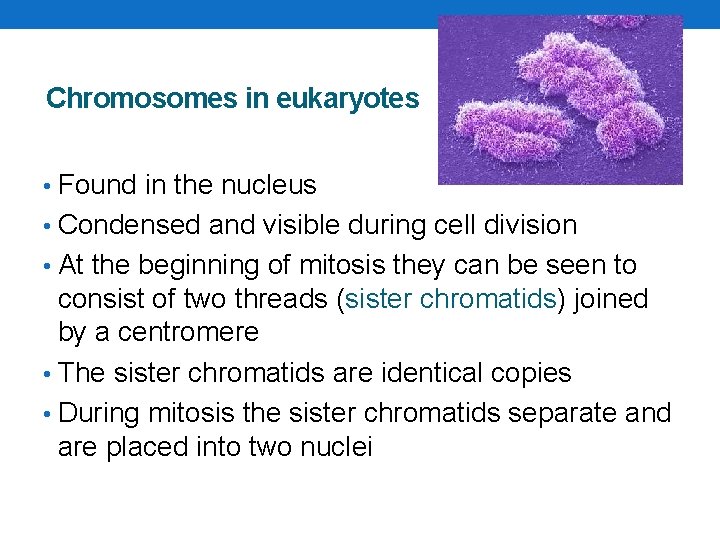 Chromosomes in eukaryotes

• Found in the nucleus
• Condensed and visible during cell division
• At the beginning of mitosis they can be seen to consist of two threads (sister chromatids) joined by a centromere
• The sister chromatids are identical copies
• During mitosis the sister chromatids separate and are placed into two nuclei